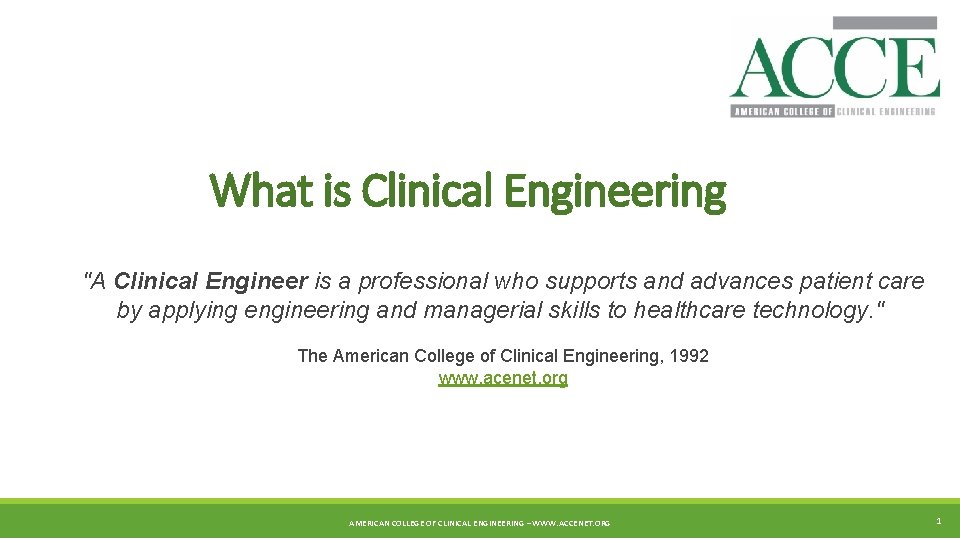 ACCE
AMERICAN COLLEGE OF CLINICAL ENGINEERING

What is Clinical Engineering

"A Clinical Engineer is a professional who supports and advances patient care by applying engineering and managerial skills to healthcare technology."

The American College of Clinical Engineering, 1992
www.acenet.org

AMERICAN COLLEGE OF CLINICAL ENGINEERING – WWW.ACCENET.ORG

1